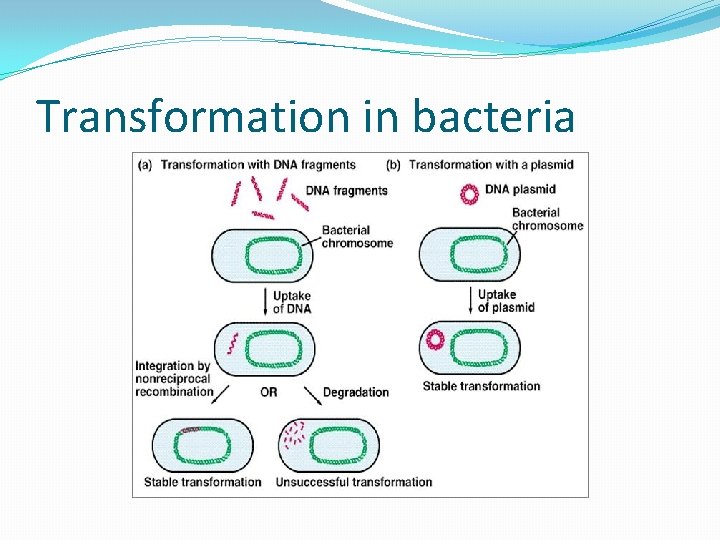 Transformation in bacteria

(a) Transformation with DNA fragments

DNA fragments

Bacterial chromosome

Uptake of DNA

Integration by nonreciprocal recombination

OR

Degradation

Stable transformation

Unsuccessful transformation

(b) Transformation with a plasmid

DNA plasmid

Bacterial chromosome

Uptake of plasmid

Stable transformation